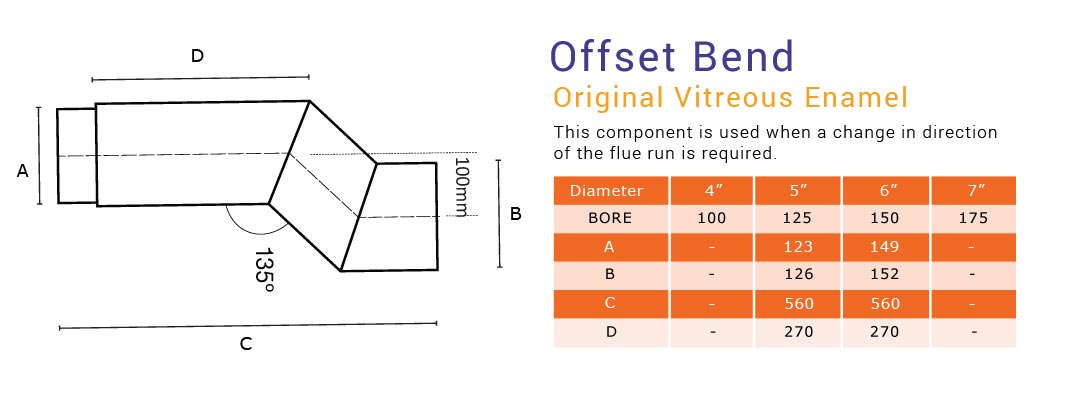 D

A

100mm

B

135°

C

Offset Bend

Original Vitreous Enamel

This component is used when a change in direction of the flue run is required.

| Diameter | 4″ | 5″ | 6″ | 7″ |
|---|---|---|---|---|
| BORE | 100 | 125 | 150 | 175 |
| A | - | 123 | 149 | - |
| B | - | 126 | 152 | - |
| C | - | 560 | 560 | - |
| D | - | 270 | 270 | - |